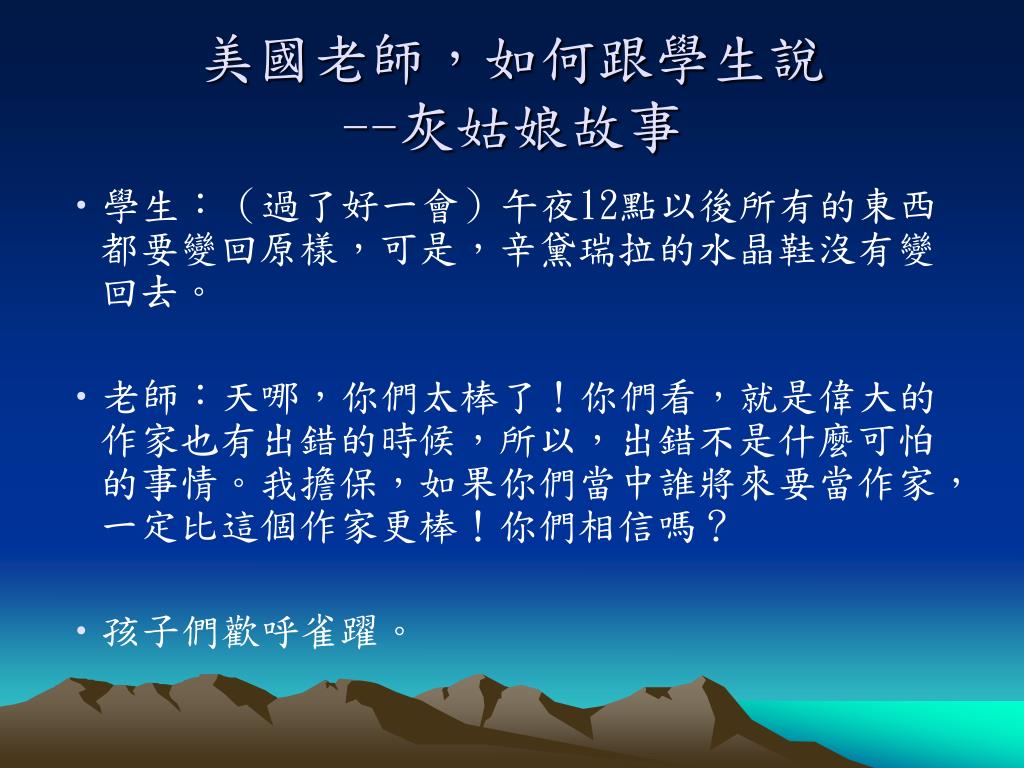 美國老師，如何跟學生說
--灰姑娘故事

• 學生：（過了好一會）午夜12點以後所有的東西都要變回原樣，可是，辛黛瑞拉的水晶鞋沒有變回去。

• 老師：天哪，你們太棒了！你們看，就是偉大的作家也有出錯的時候，所以，出錯不是什麼可怕的事情。我擔保，如果你們當中誰將來要當作家，一定比這個作家更棒！你們相信嗎？

• 孩子們歡呼雀躍。